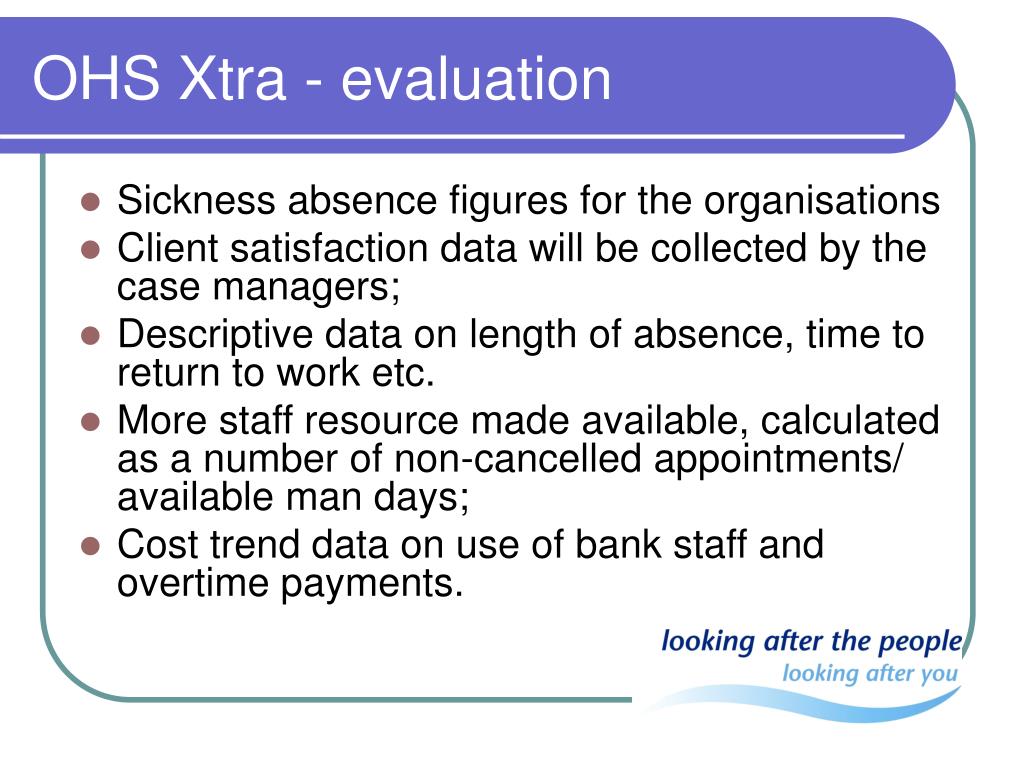 OHS Xtra - evaluation

- Sickness absence figures for the organisations
- Client satisfaction data will be collected by the case managers;
- Descriptive data on length of absence, time to return to work etc.
- More staff resource made available, calculated as a number of non-cancelled appointments/ available man days;
- Cost trend data on use of bank staff and overtime payments.

looking after the people
looking after you